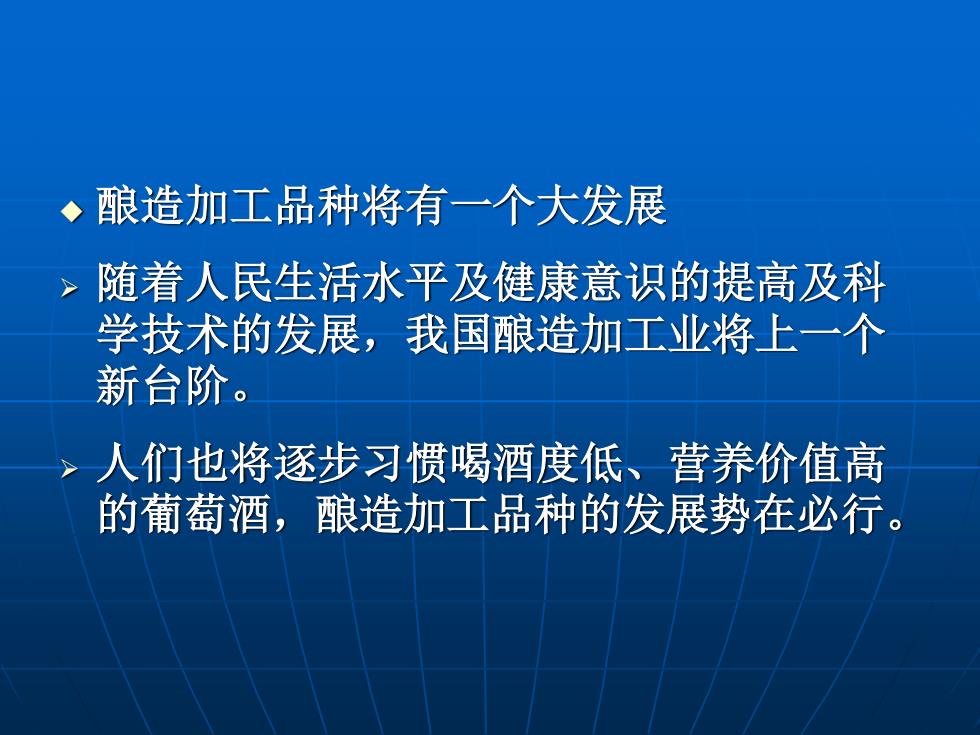 ◆ 酿造加工品种将有一个大发展

➢ 随着人民生活水平及健康意识的提高及科学技术的发展，我国酿造加工业将上一个新台阶。

➢ 人们也将逐步习惯喝酒度低、营养价值高的葡萄酒，酿造加工品种的发展势在必行。